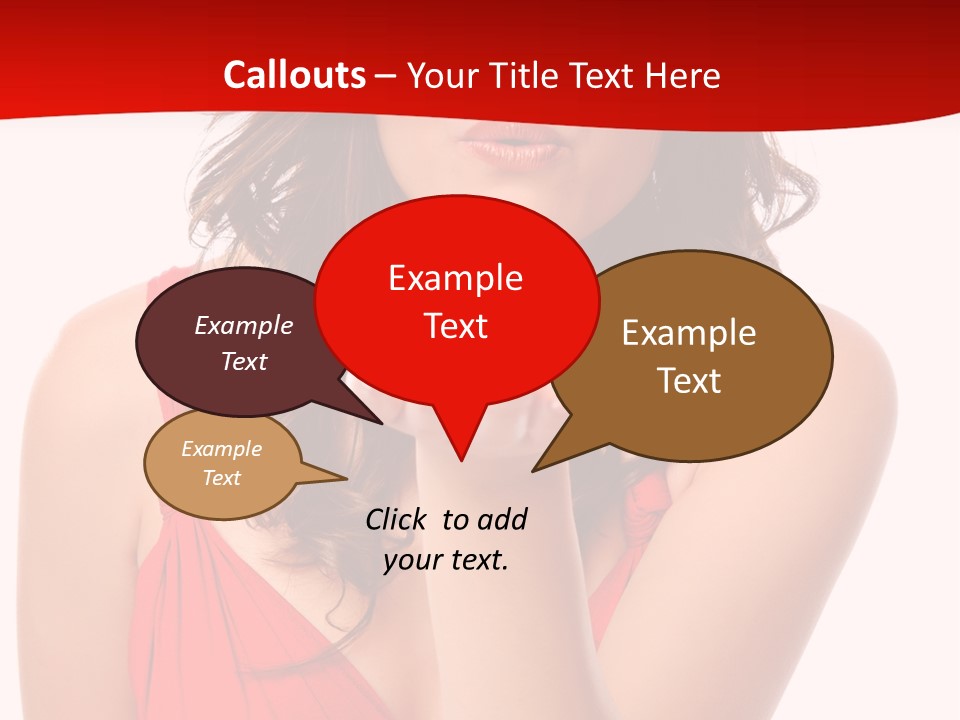 Callouts – Your Title Text Here

Example Text

Example Text

Example Text

Example Text

Click to add your text.